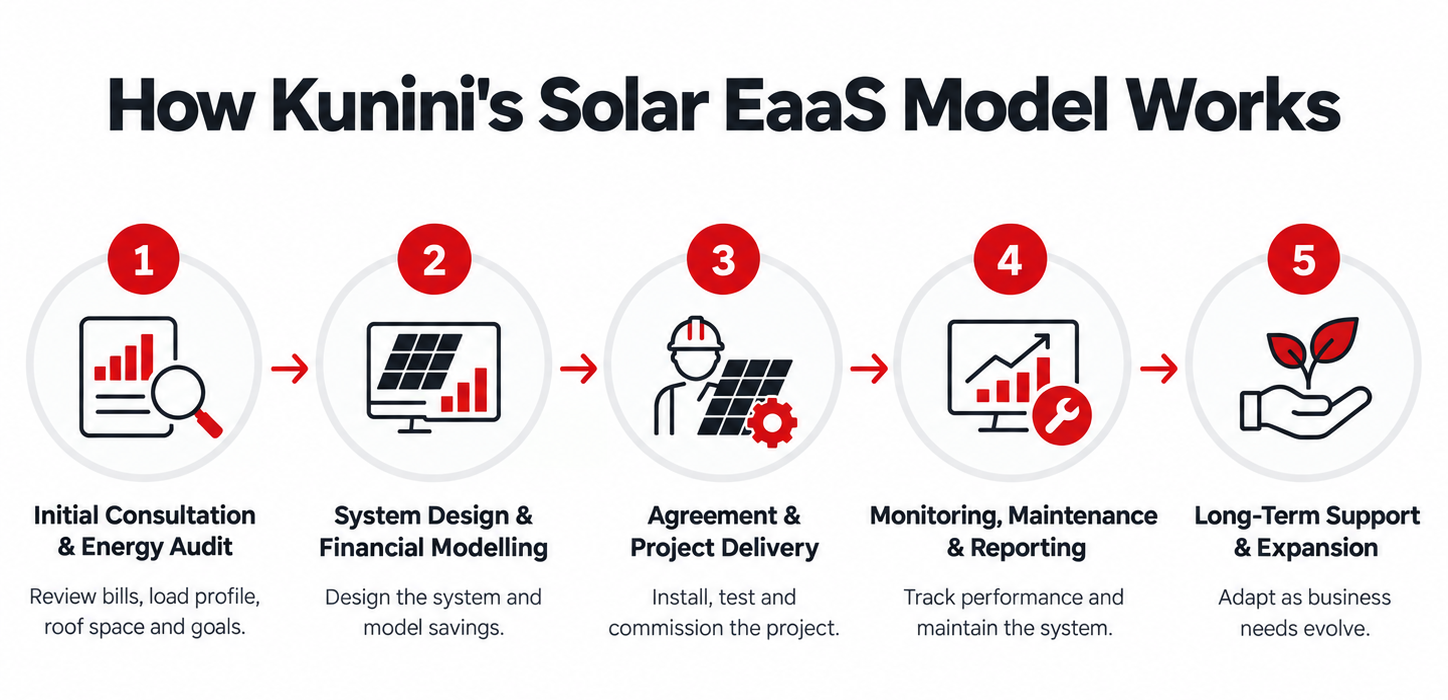 How Kunini's Solar EaaS Model Works

1

Initial Consultation & Energy Audit

Review bills, load profile, roof space and goals.

2

System Design & Financial Modelling

Design the system and model savings.

3

Agreement & Project Delivery

Install, test and commission the project.

4

Monitoring, Maintenance & Reporting

Track performance and maintain the system.

5

Long-Term Support & Expansion

Adapt as business needs evolve.